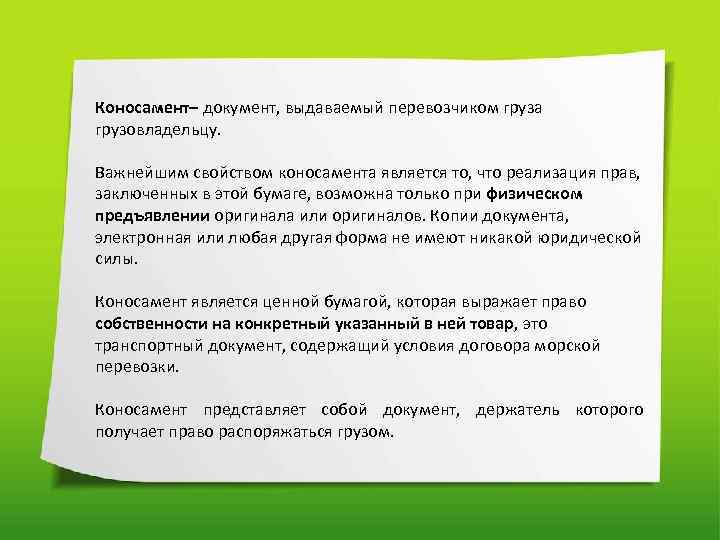 Коносамент– документ, выдаваемый перевозчиком груза грузовладельцу.

Важнейшим свойством коносамента является то, что реализация прав, заключенных в этой бумаге, возможна только при физическом предъявлении оригинала или оригиналов. Копии документа, электронная или любая другая форма не имеют никакой юридической силы.

Коносамент является ценной бумагой, которая выражает право собственности на конкретный указанный в ней товар, это транспортный документ, содержащий условия договора морской перевозки.

Коносамент представляет собой документ, держатель которого получает право распоряжаться грузом.